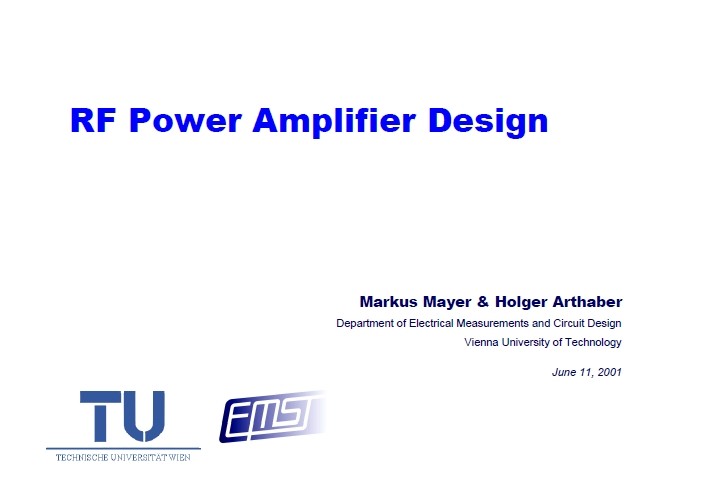 RF Power Amplifier Design

Markus Mayer & Holger Arthaber

Department of Electrical Measurements and Circuit Design

Vienna University of Technology

June 11, 2001

TU

TECHNISCHE UNIVERSITÄT WIEN

EMST